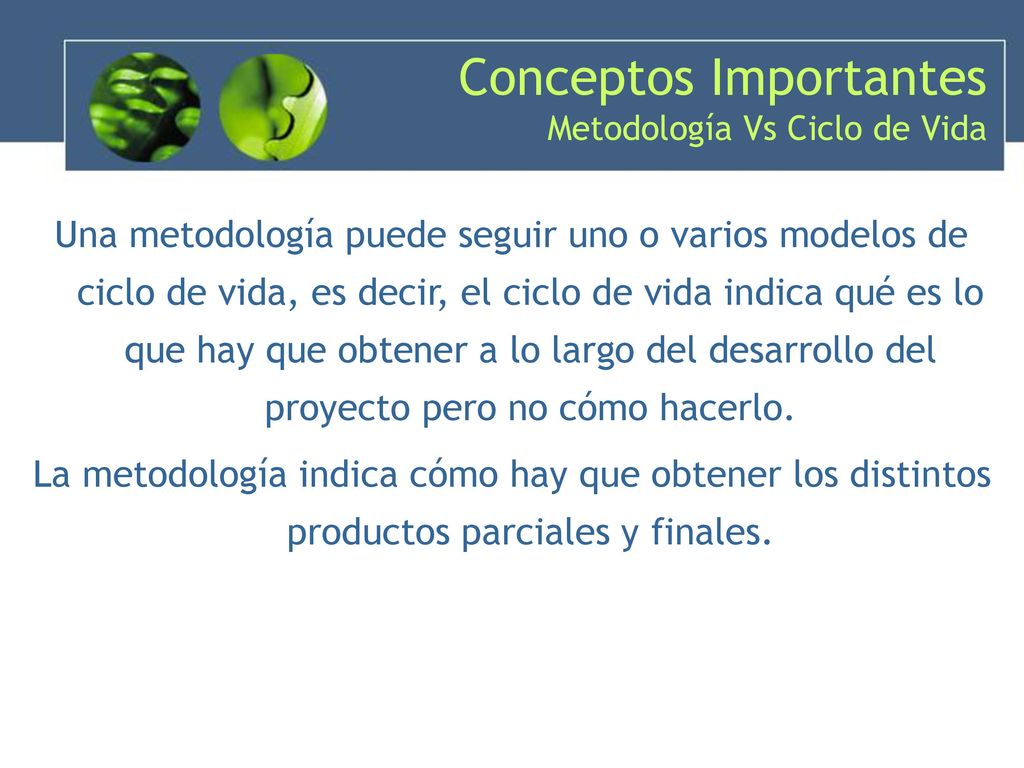 Conceptos Importantes
Metodología Vs Ciclo de Vida

Una metodología puede seguir uno o varios modelos de ciclo de vida, es decir, el ciclo de vida indica qué es lo que hay que obtener a lo largo del desarrollo del proyecto pero no cómo hacerlo.

La metodología indica cómo hay que obtener los distintos productos parciales y finales.